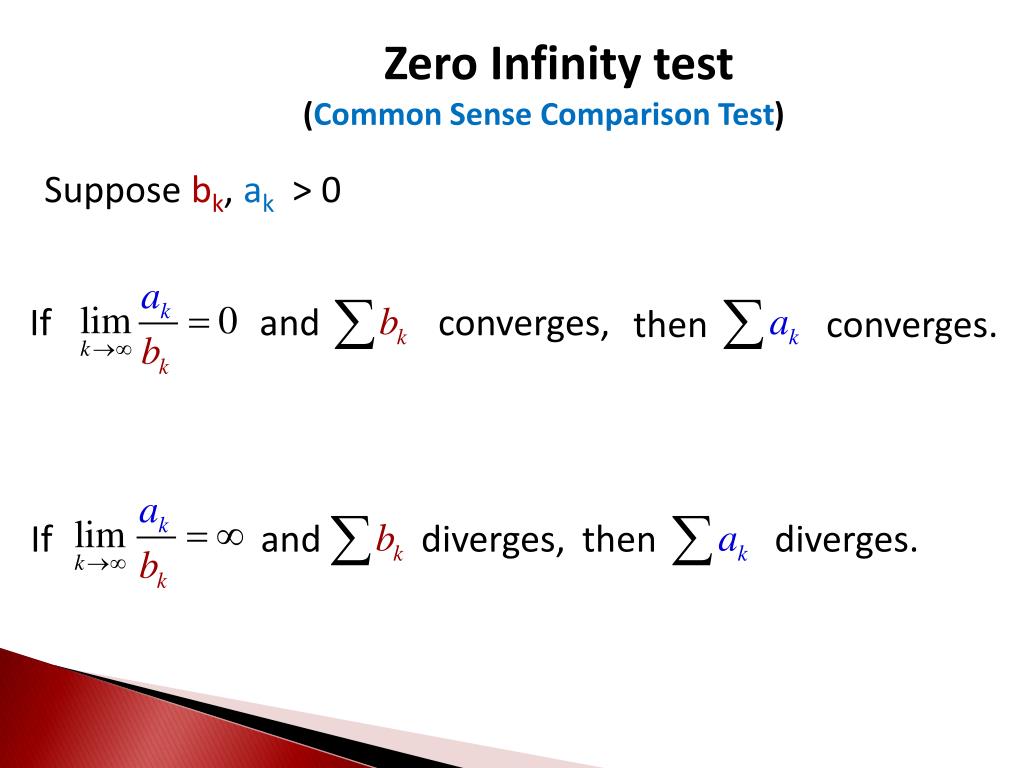 Zero Infinity test
(Common Sense Comparison Test)

Suppose $b_k$, $a_k$ > 0

If $\lim_{k \to \infty} \frac{a_k}{b_k} = 0$ and $\sum b_k$ converges, then $\sum a_k$ converges.

If $\lim_{k \to \infty} \frac{a_k}{b_k} = \infty$ and $\sum b_k$ diverges, then $\sum a_k$ diverges.